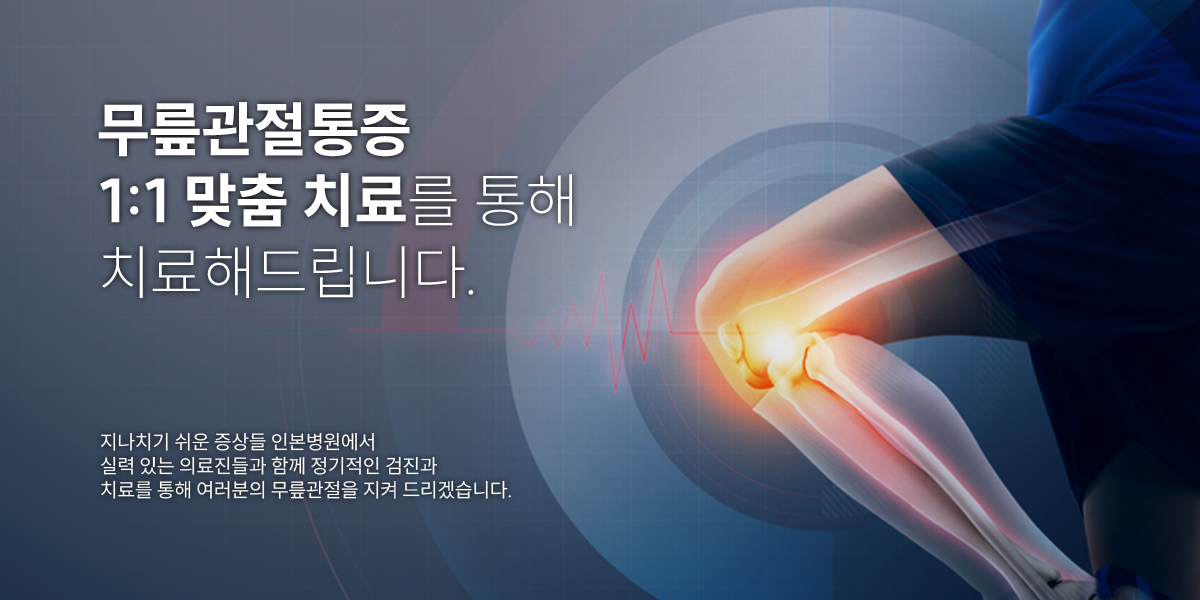 무릎관절통증
1:1 맞춤 치료를 통해
치료해드립니다.

지나치기 쉬운 증상들 인본병원에서
실력 있는 의료진들과 함께 정기적인 검진과
치료를 통해 여러분의 무릎관절을 지켜 드리겠습니다.